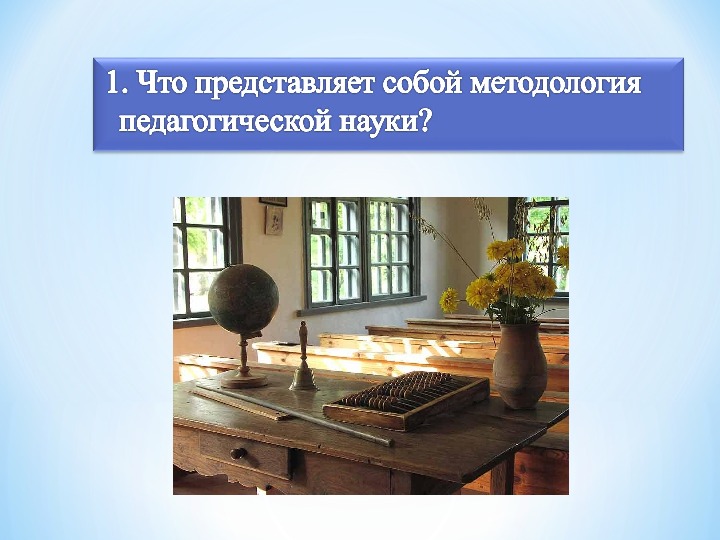 1. Что представляет собой методология педагогической науки?